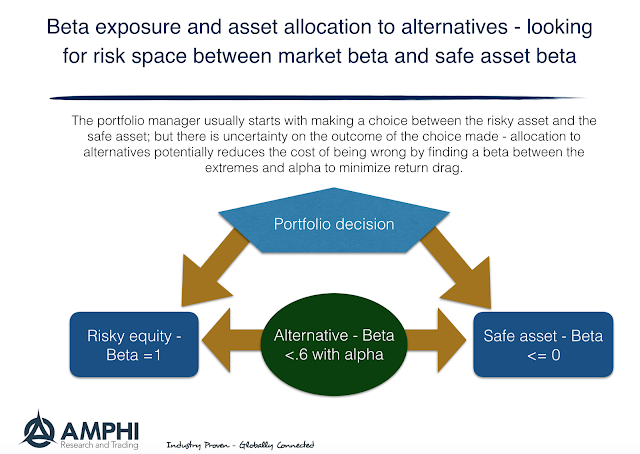 Beta exposure and asset allocation to alternatives - looking for risk space between market beta and safe asset beta

The portfolio manager usually starts with making a choice between the risky asset and the safe asset; but there is uncertainty on the outcome of the choice made - allocation to alternatives potentially reduces the cost of being wrong by finding a beta between the extremes and alpha to minimize return drag.

Portfolio decision

Risky equity - Beta =1

Alternative - Beta <.6 with alpha

Safe asset - Beta <= 0

AMPHI
Research and Trading

Industry Proven - Globally Connected